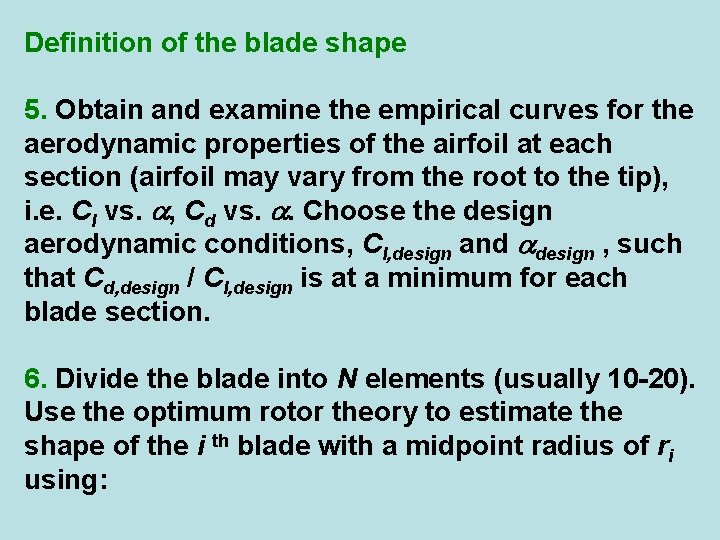 Definition of the blade shape

5. Obtain and examine the empirical curves for the aerodynamic properties of the airfoil at each section (airfoil may vary from the root to the tip), i.e. $C_l$ vs. $\alpha$, $C_d$ vs. $\alpha$. Choose the design aerodynamic conditions, $C_{l,design}$ and $\alpha_{design}$ , such that $C_{d,design}$ / $C_{l,design}$ is at a minimum for each blade section.

6. Divide the blade into $N$ elements (usually 10-20). Use the optimum rotor theory to estimate the shape of the $i$ th blade with a midpoint radius of $r_i$ using: